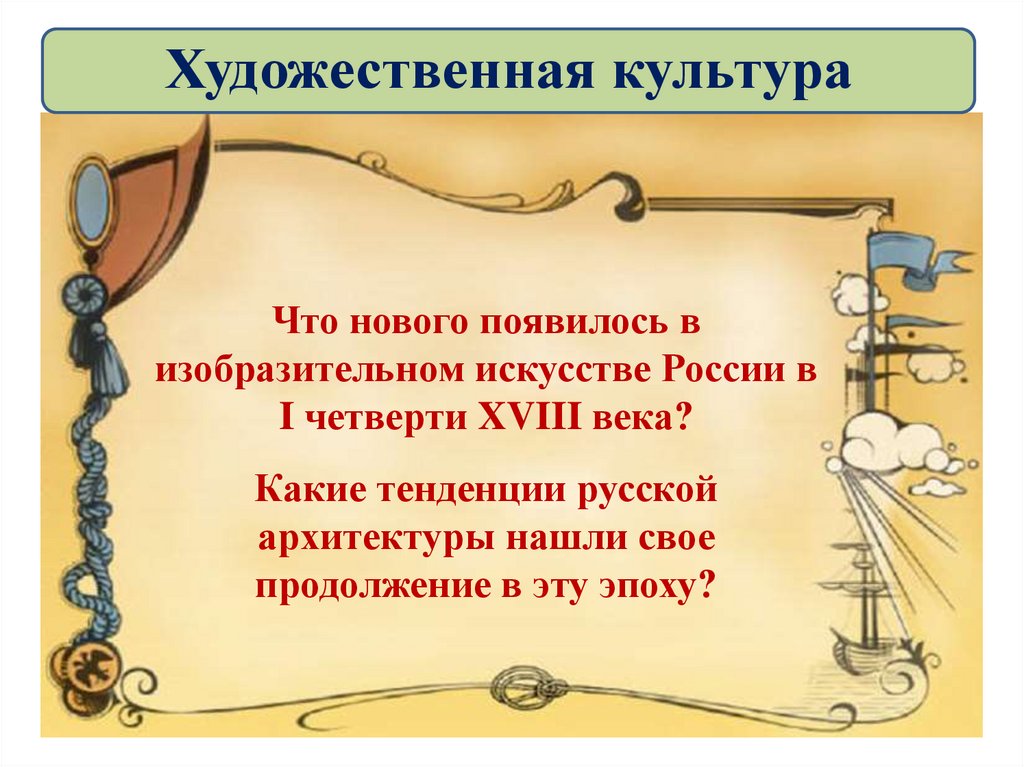 Художественная культура

Что нового появилось в изобразительном искусстве России в I четверти XVIII века?

Какие тенденции русской архитектуры нашли свое продолжение в эту эпоху?